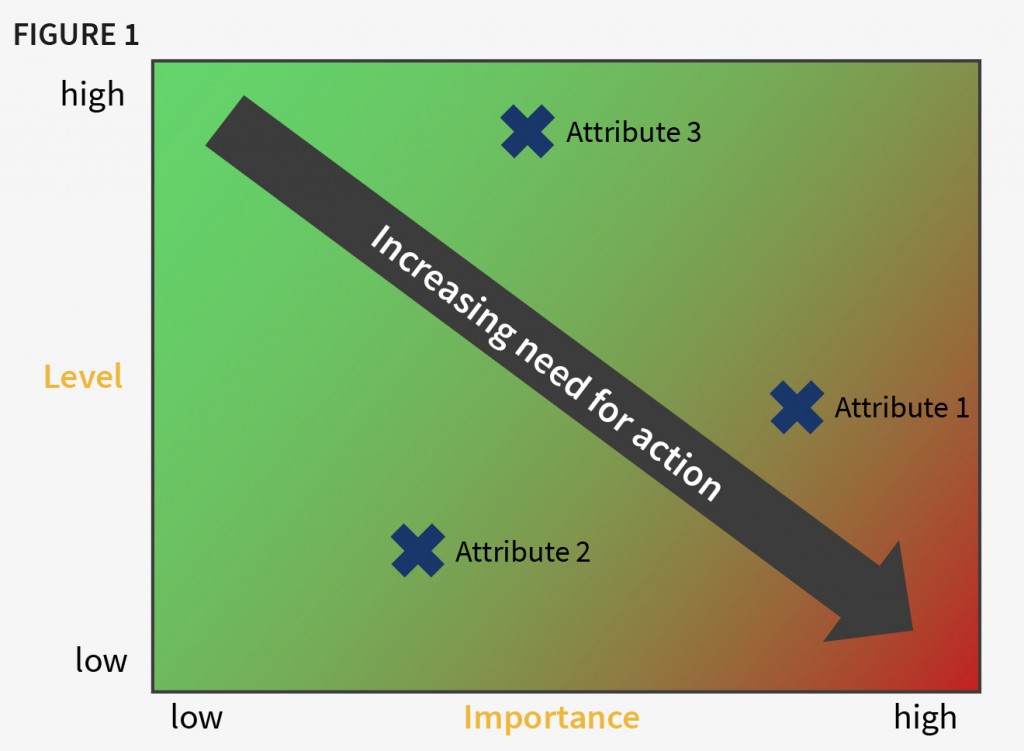 FIGURE 1

high

Level

low

Attribute 3

Increasing need for action

Attribute 1

Attribute 2

low

Importance

high